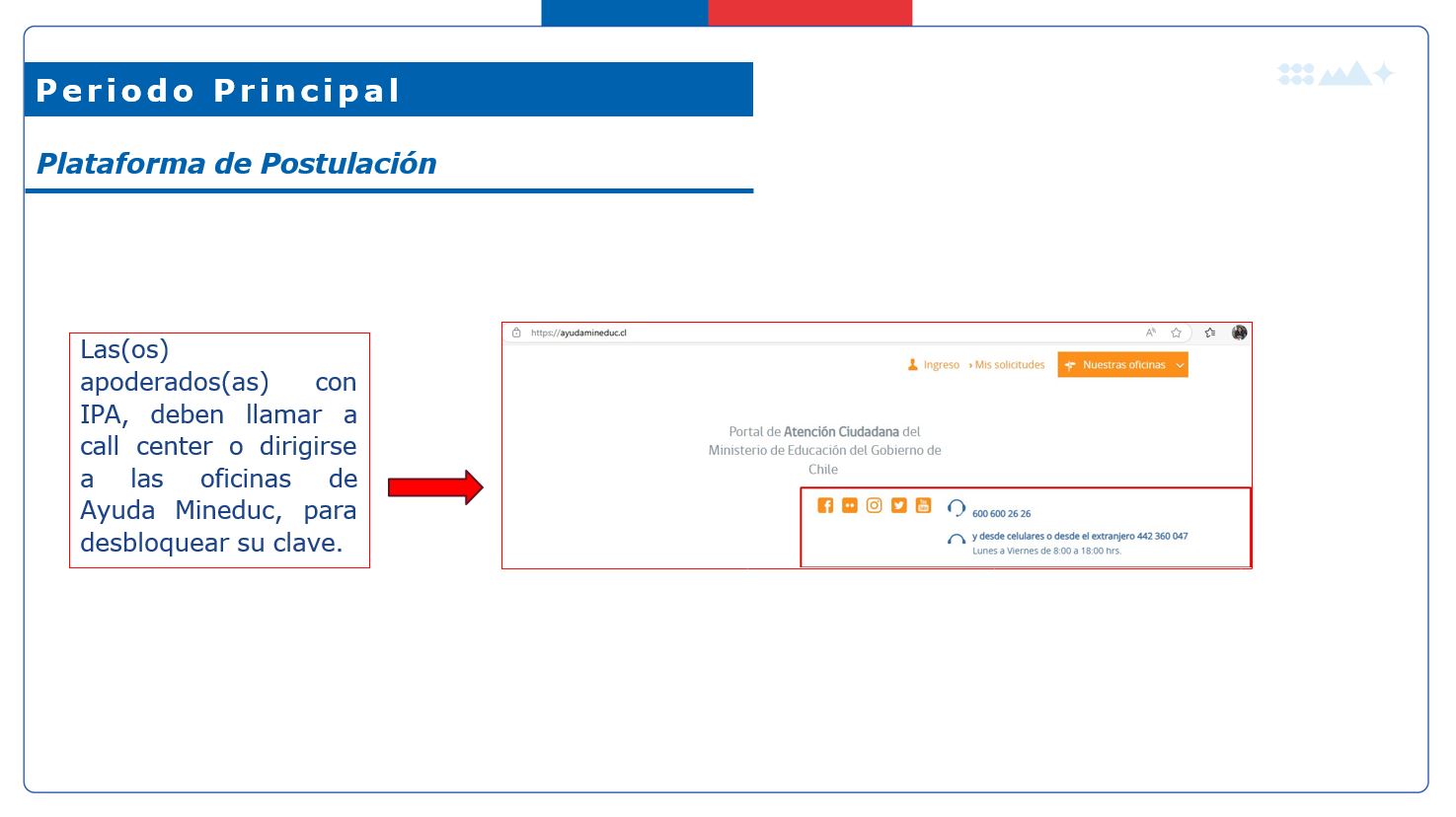 Periodo Principal

Plataforma de Postulación

Las(os) apoderados(as) con IPA, deben llamar a call center o dirigirse a las oficinas de Ayuda Mineduc, para desbloquear su clave.

https://ayudamineduc.cl

Ingreso › Mis solicitudes Nuestras oficinas

Portal de Atención Ciudadana del Ministerio de Educación del Gobierno de Chile

600 600 26 26

y desde celulares o desde el extranjero 442 360 047
Lunes a Viernes de 8:00 a 18:00 hrs.